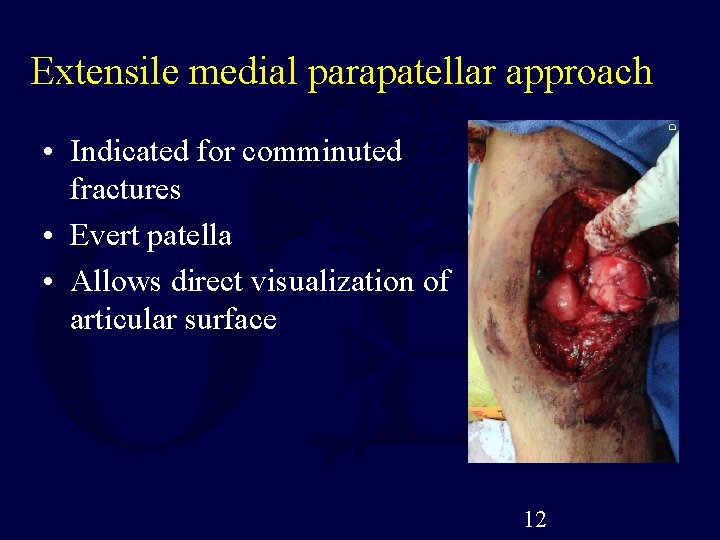 Extensile medial parapatellar approach

• Indicated for comminuted fractures
• Evert patella
• Allows direct visualization of articular surface

D

12